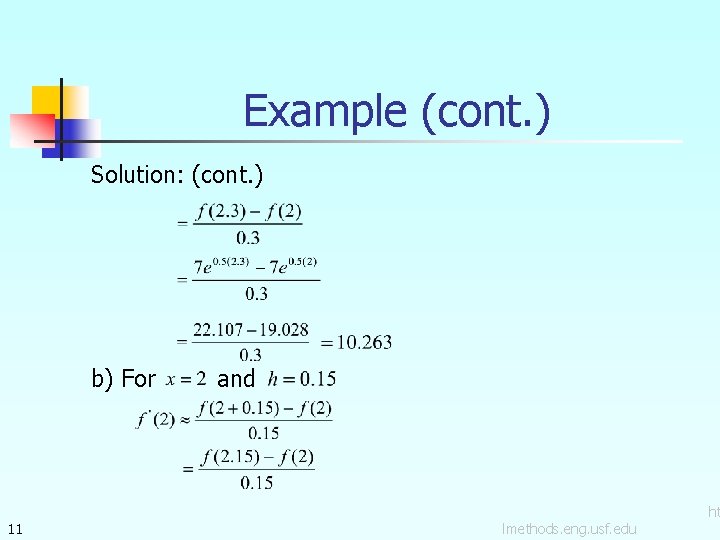 Example (cont.)

Solution: (cont.)

$= \frac{f(2.3) - f(2)}{0.3}$

$= \frac{7e^{0.5(2.3)} - 7e^{0.5(2)}}{0.3}$

$= \frac{22.107 - 19.028}{0.3} = 10.263$

b) For $x = 2$ and $h = 0.15$

$f'(2) \approx \frac{f(2 + 0.15) - f(2)}{0.15}$

$= \frac{f(2.15) - f(2)}{0.15}$

11

ht

lmethods.eng.usf.edu